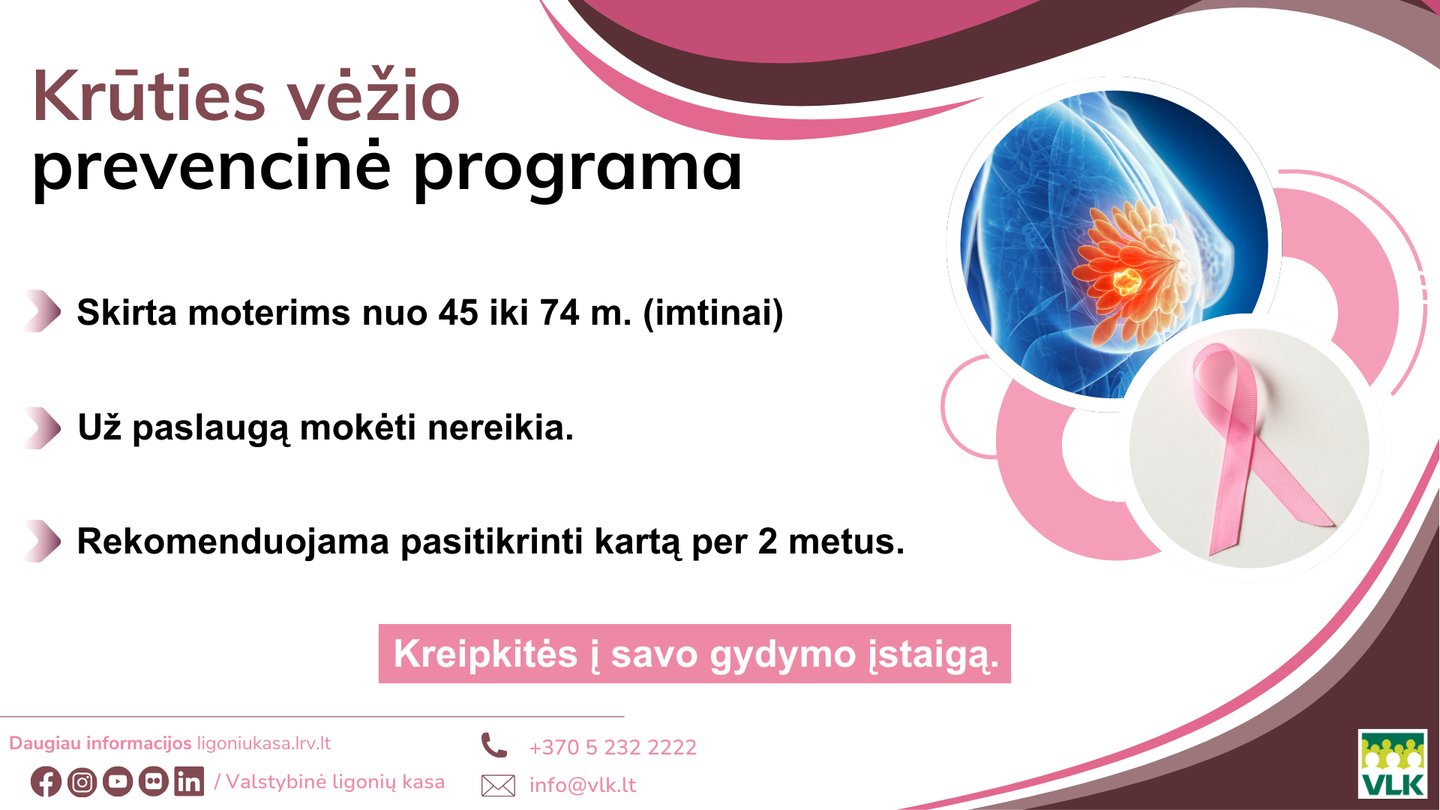 Krūties vėžio prevencinė programa

Skirta moterims nuo 45 iki 74 m. (imtinai)

Už paslaugą mokėti nereikia.

Rekomenduojama pasitikrinti kartą per 2 metus.

Kreipkitės į savo gydymo įstaigą.

Daugiau informacijos ligoniukasa.lrv.lt

/ Valstybinė ligonių kasa

+370 5 232 2222

info@vlk.lt

VLK